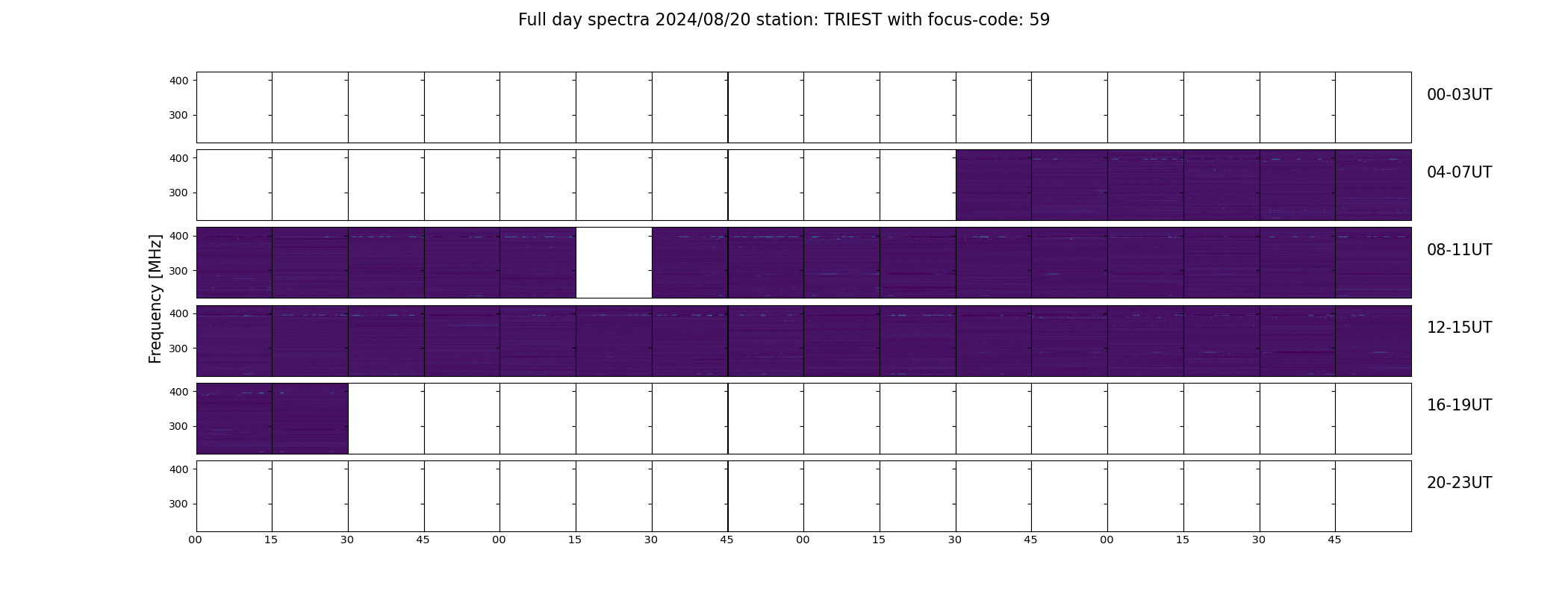 Full day spectra 2024/08/20 station: TRIEST with focus-code: 59

Frequency [MHz]

400
300
00-03UT

400
300
04-07UT

400
300
08-11UT

400
300
12-15UT

400
300
16-19UT

400
300
20-23UT

00 15 30 45 00 15 30 45 00 15 30 45 00 15 30 45